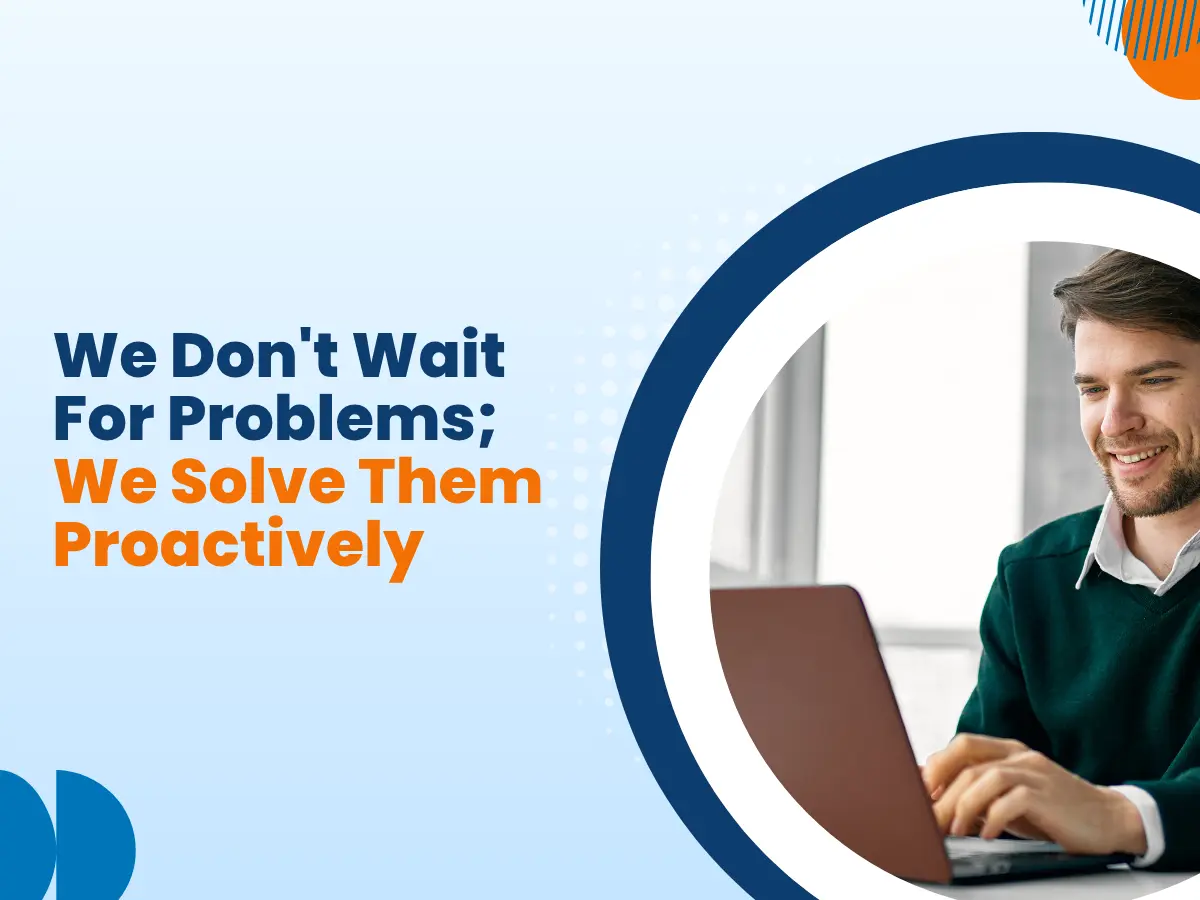 We Don't Wait For Problems; We Solve Them Proactively